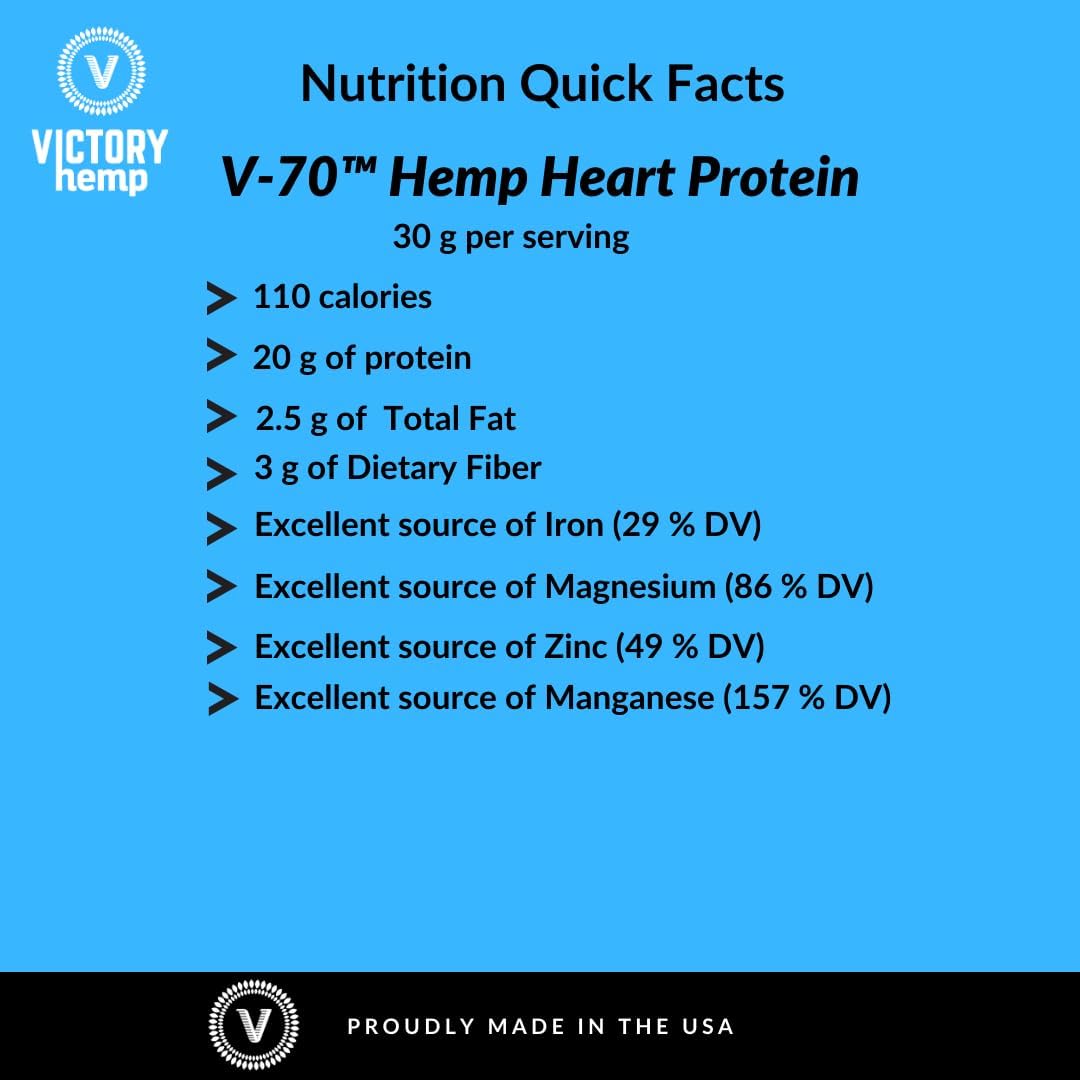 V

VICTORY hemp

Nutrition Quick Facts

V-70™ Hemp Heart Protein

30 g per serving

110 calories

20 g of protein

2.5 g of Total Fat

3 g of Dietary Fiber

Excellent source of Iron (29 % DV)

Excellent source of Magnesium (86 % DV)

Excellent source of Zinc (49 % DV)

Excellent source of Manganese (157 % DV)

V

PROUDLY MADE IN THE USA